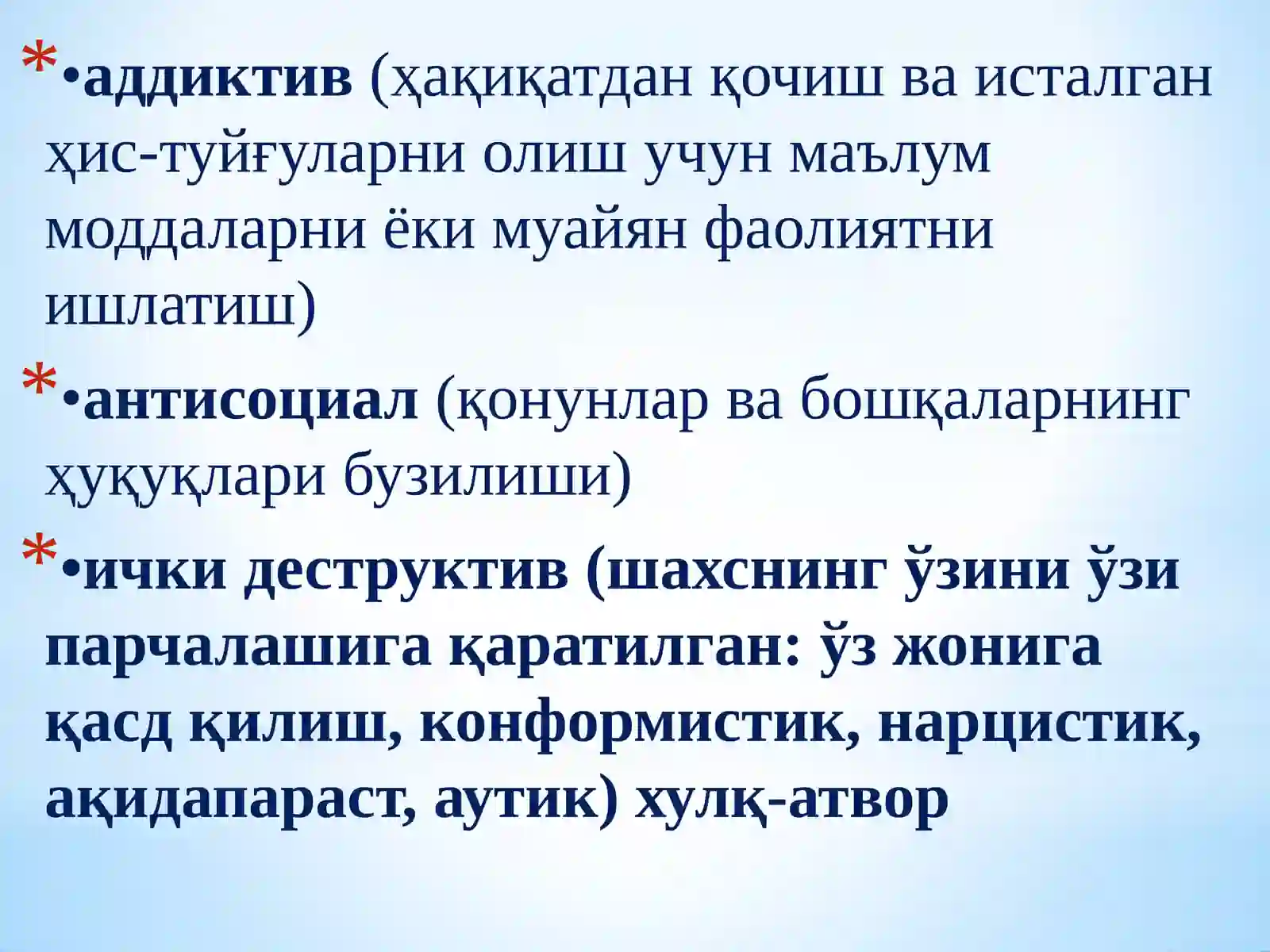 *•аддиктив (ҳақиқатдан қочиш ва исталган ҳис-туйғуларни олиш учун маълум моддаларни ёки муайян фаолиятни ишлатиш)

*•антисоциал (қонунлар ва бошқаларнинг ҳуқуқлари бузилиши)

*•ички деструктив (шахснинг ўзини ўзи парчалашига қаратилган: ўз жонига қасд қилиш, конформистик, нарцистик, ақидапараст, аутик) хулқ-атвор